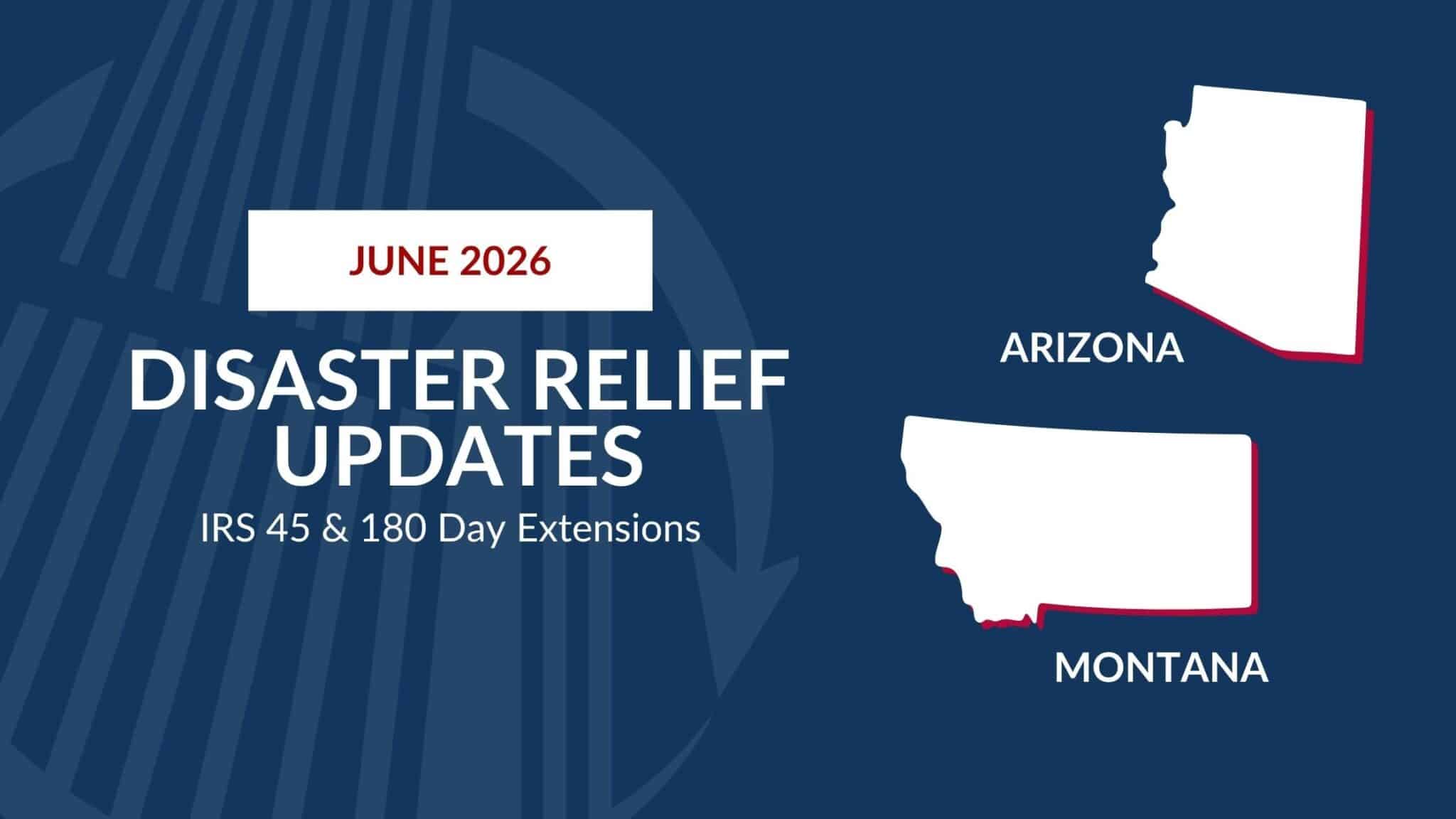 JUNE 2026

DISASTER RELIEF UPDATES

IRS 45 & 180 Day Extensions

ARIZONA

MONTANA